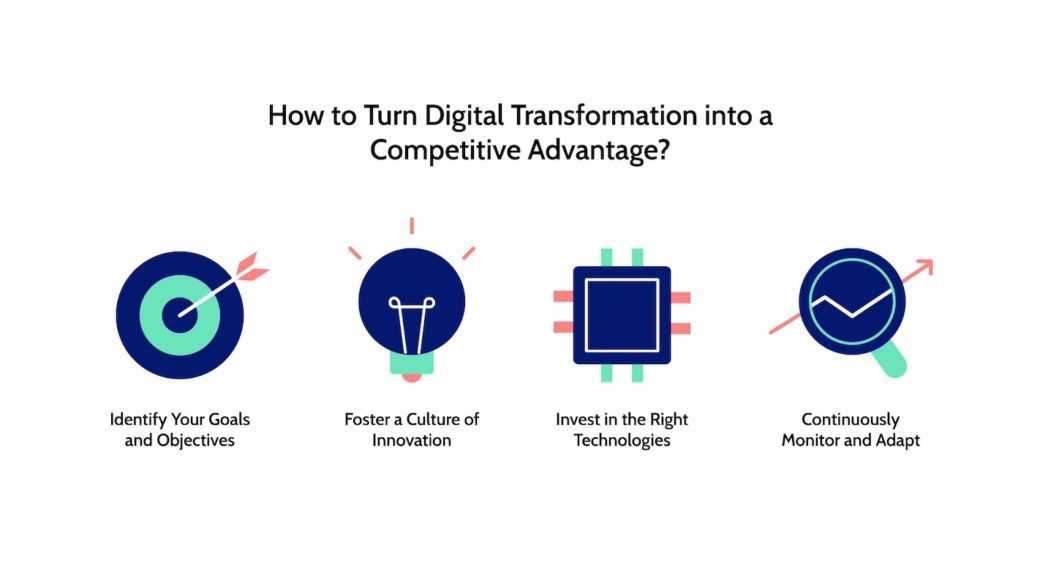 How to Turn Digital Transformation into a Competitive Advantage?

Identify Your Goals and Objectives

Foster a Culture of Innovation

Invest in the Right Technologies

Continuously Monitor and Adapt